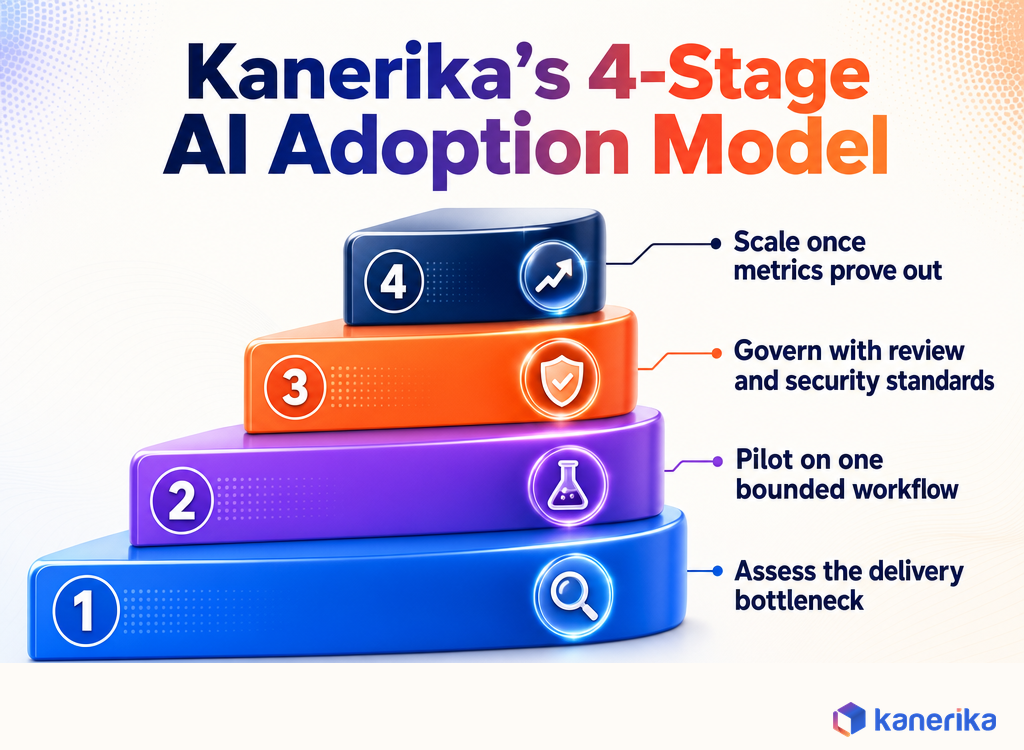 Kanerika's 4-Stage AI Adoption Model

4
Scale once metrics prove out

3
Govern with review and security standards

2
Pilot on one bounded workflow

1
Assess the delivery bottleneck

kanerika